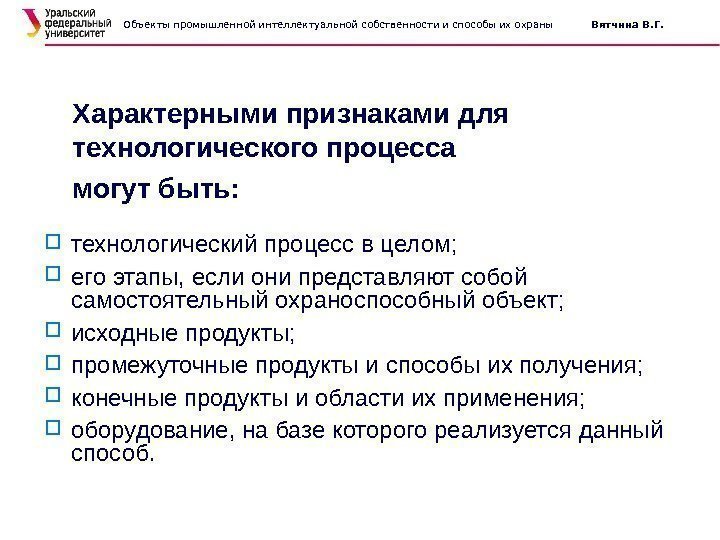 Уральский федеральный университет

Объекты промышленной интеллектуальной собственности и способы их охраны

Вятчина В.Г.

Характерными признаками для технологического процесса могут быть:

технологический процесс в целом;

его этапы, если они представляют собой самостоятельный охраноспособный объект;

исходные продукты;

промежуточные продукты и способы их получения;

конечные продукты и области их применения;

оборудование, на базе которого реализуется данный способ.